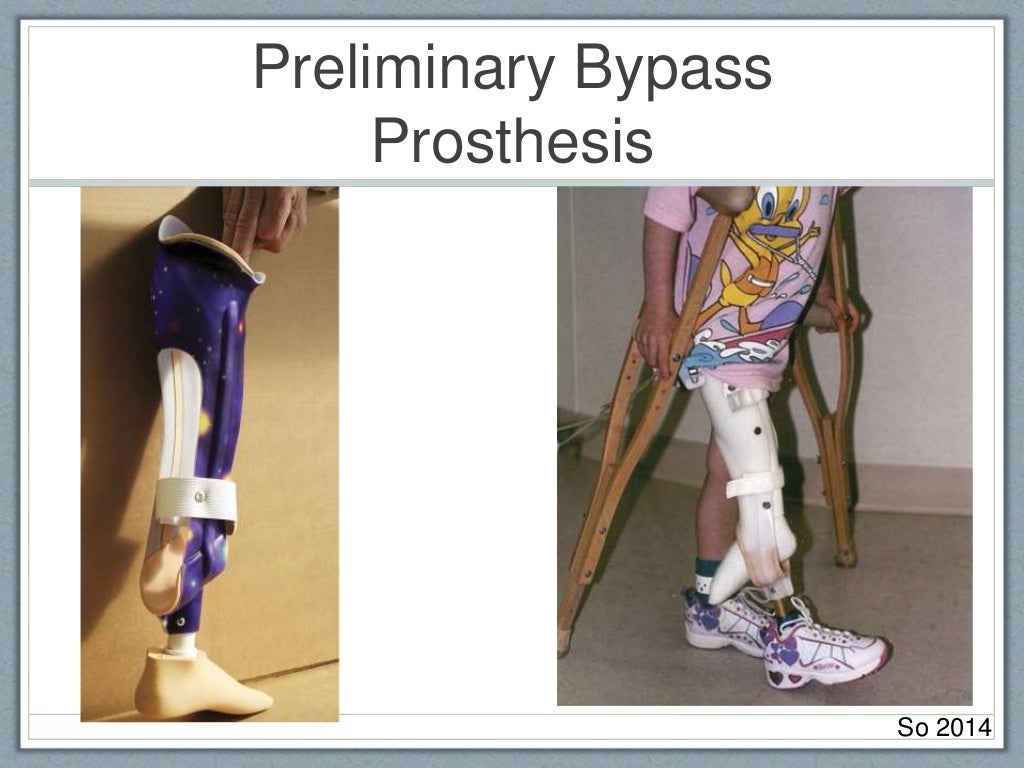 Preliminary Bypass Prosthesis

So 2014